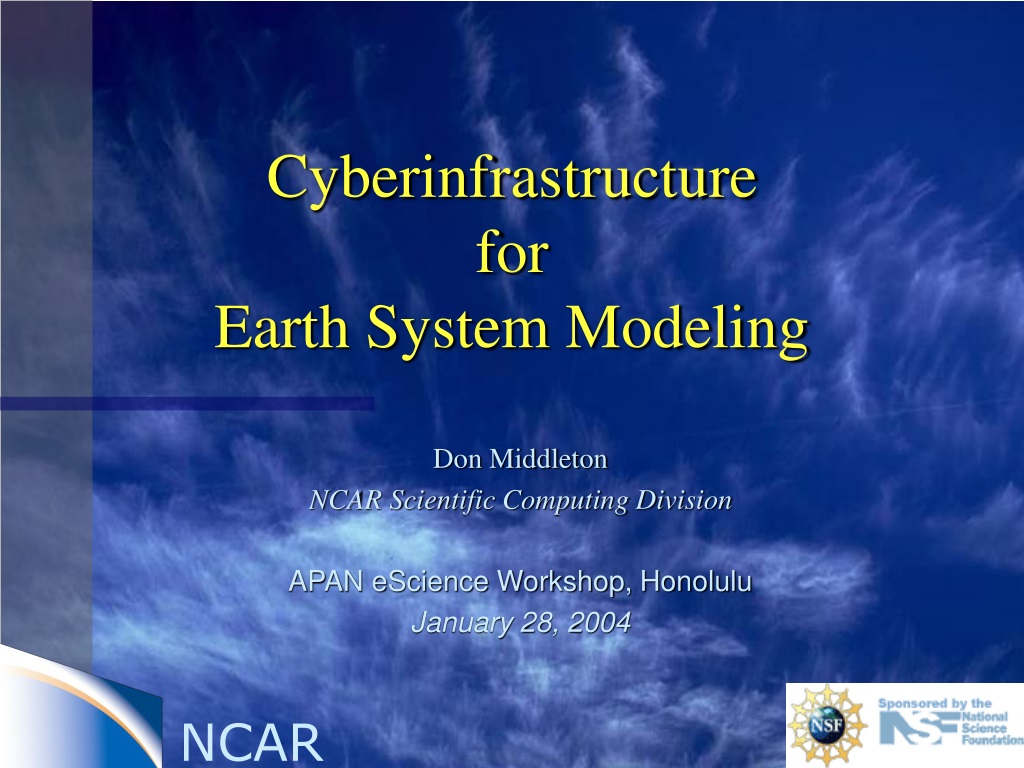 Cyberinfrastructure
for
Earth System Modeling

Don Middleton
NCAR Scientific Computing Division

APAN eScience Workshop, Honolulu
January 28, 2004

NCAR

NSF

Sponsored by the National Science Foundation